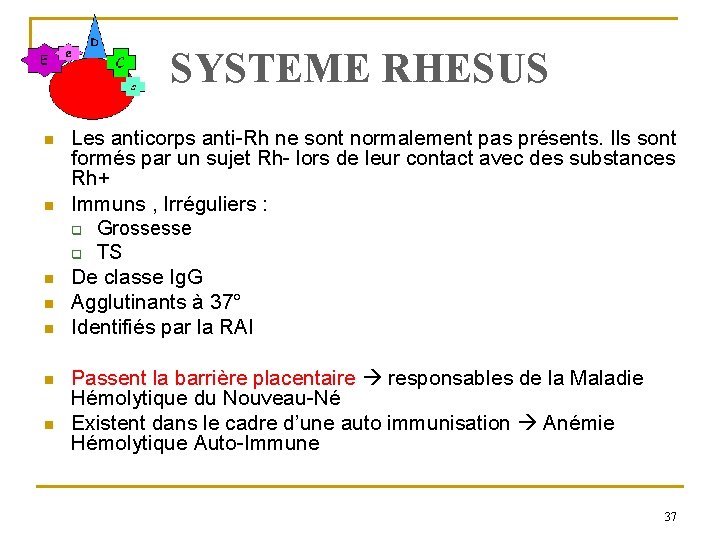 E e D C c

SYSTEME RHESUS

Les anticorps anti-Rh ne sont normalement pas présents. Ils sont formés par un sujet Rh- lors de leur contact avec des substances Rh+

Immuns , Irréguliers :

Grossesse

TS

De classe IgG

Agglutinants à 37°

Identifiés par la RAI

Passent la barrière placentaire → responsables de la Maladie Hémolytique du Nouveau-Né

Existent dans le cadre d'une auto immunisation → Anémie Hémolytique Auto-Immune

37